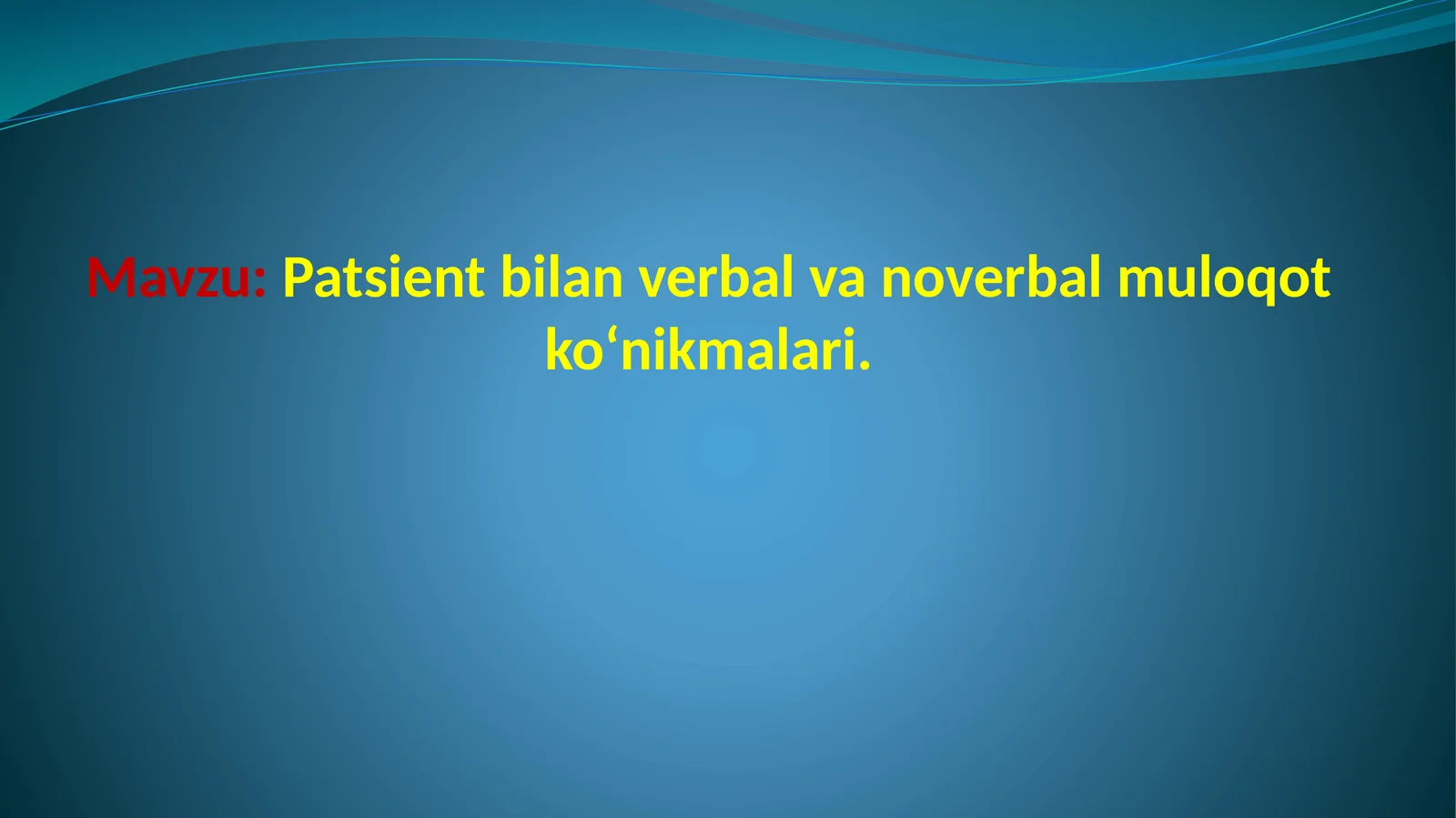 Mavzu: Patsient bilan verbal va noverbal muloqot ko‘nikmalari.